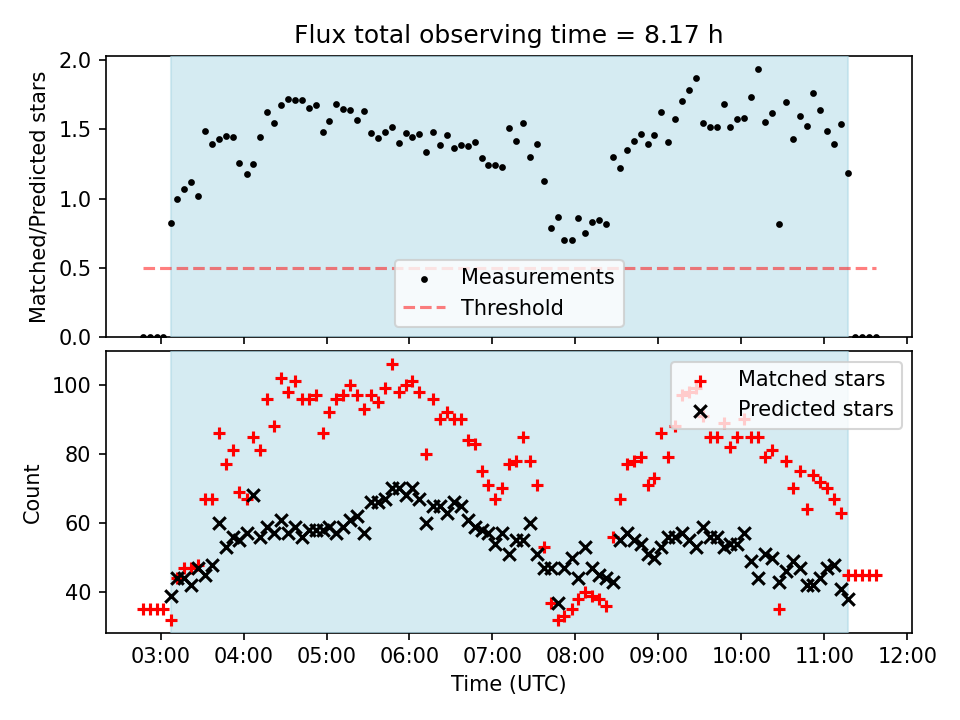 Flux total observing time = 8.17 h

Matched/Predicted stars

2.0
1.5
1.0
0.5
0.0

Measurements
Threshold

Count

100
80
60
40

Matched stars
Predicted stars

03:00 04:00 05:00 06:00 07:00 08:00 09:00 10:00 11:00 12:00

Time (UTC)